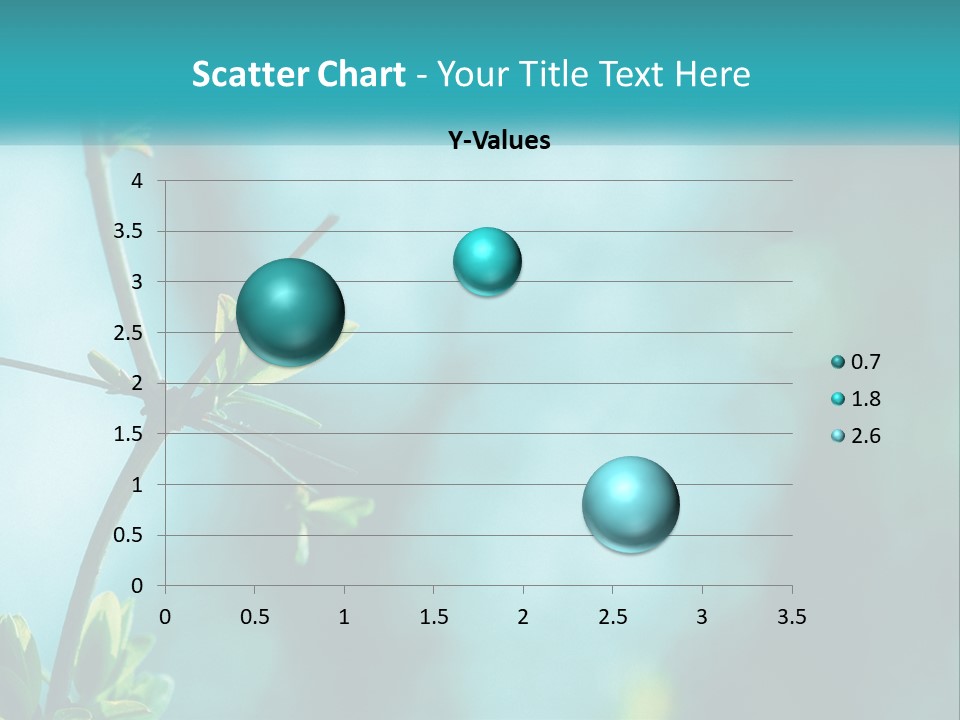 Scatter Chart - Your Title Text Here

Y-Values

4
3.5
3
2.5
2
1.5
1
0.5
0

0 0.5 1 1.5 2 2.5 3 3.5

0.7
1.8
2.6